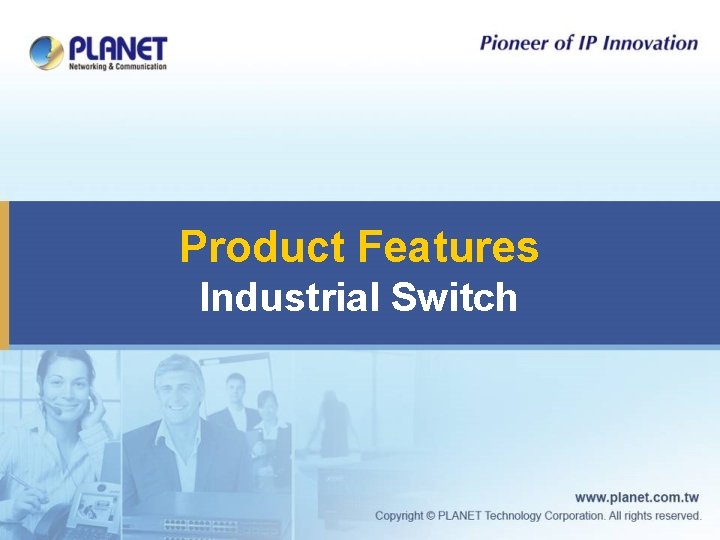 PLANET
Networking & Communication

Pioneer of IP Innovation

Product Features
Industrial Switch

www.planet.com.tw
Copyright © PLANET Technology Corporation. All rights reserved.